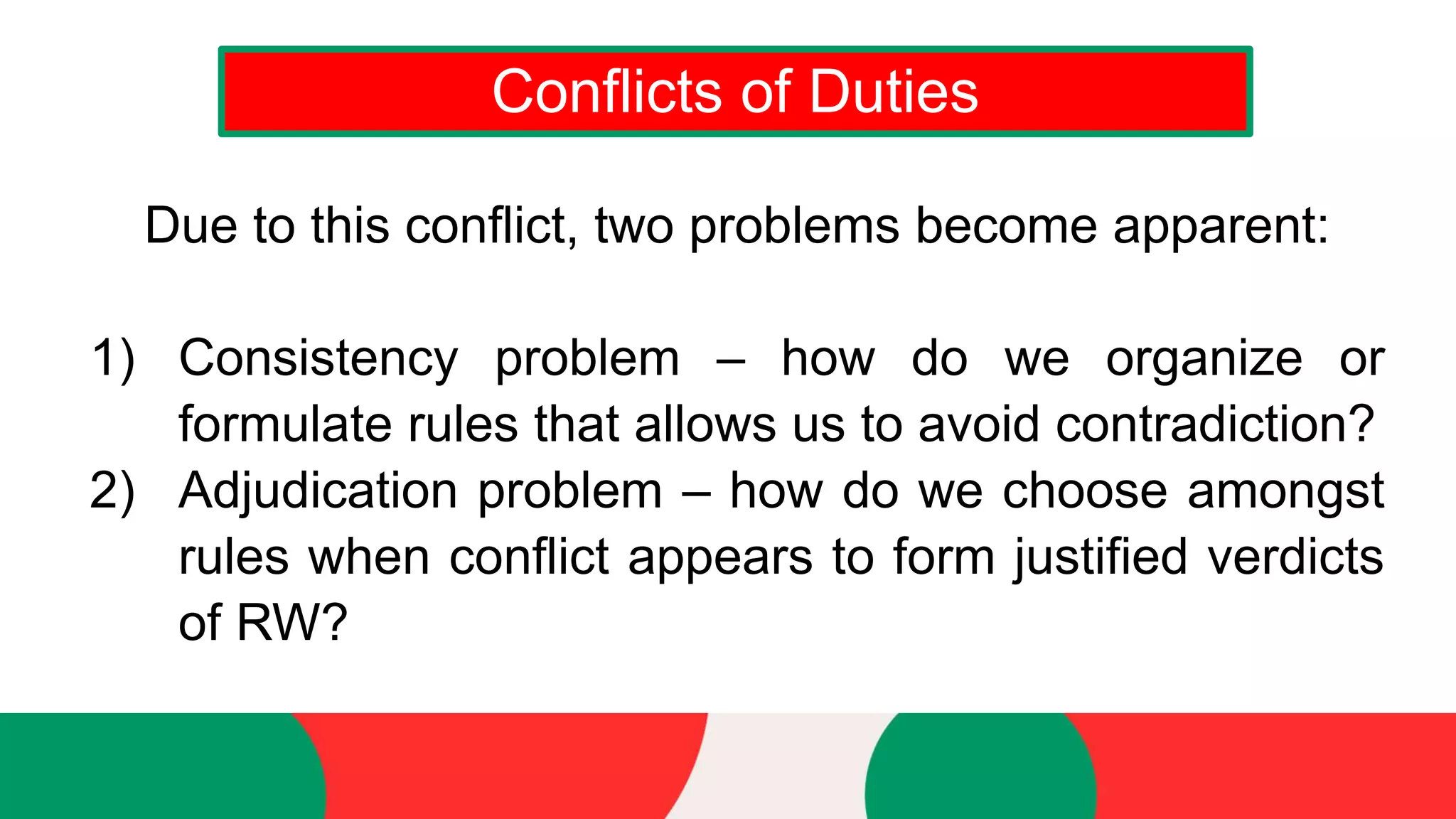 Conflicts of Duties

Due to this conflict, two problems become apparent:

1) Consistency problem – how do we organize or formulate rules that allows us to avoid contradiction?
2) Adjudication problem – how do we choose amongst rules when conflict appears to form justified verdicts of RW?